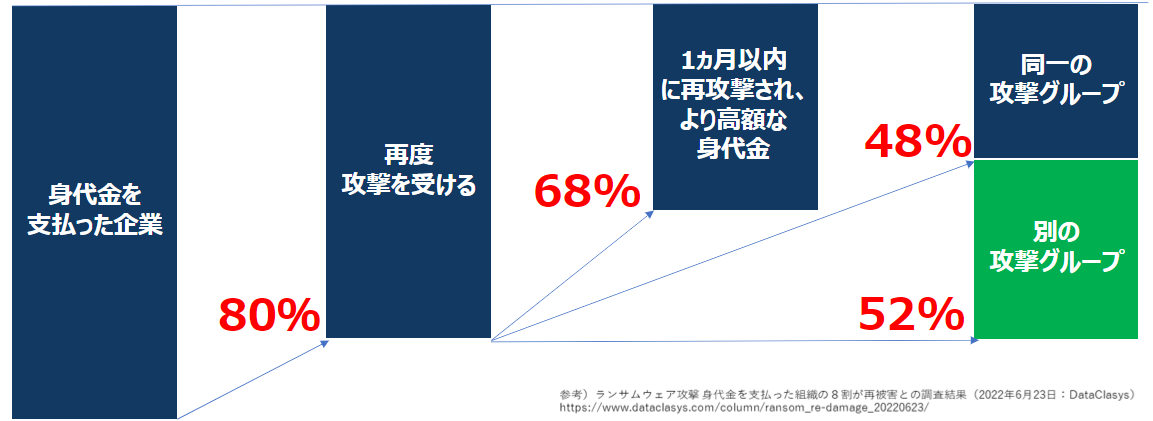 身代金を支払った企業

80%

再度攻撃を受ける

68%

1ヵ月以内に再攻撃され、より高額な身代金

48%

同一の攻撃グループ

52%

別の攻撃グループ

参考）ランサムウェア攻撃 身代金を支払った組織の８割が再被害との調査結果（2022年6月23日：DataClasys）
https://www.dataclasys.com/column/ransom_re-damage_20220623/